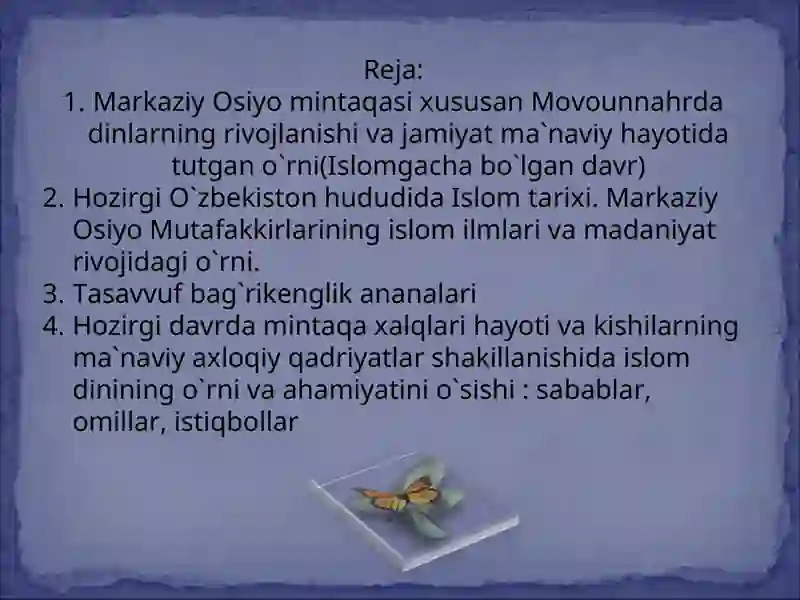 Reja:
1. Markaziy Osiyo mintaqasi xususan Movounnahrda dinlarning rivojlanishi va jamiyat ma`naviy hayotida tutgan o`rni(Islomgacha bo`lgan davr)
2. Hozirgi O`zbekiston hududida Islom tarixi. Markaziy Osiyo Mutafakkirlarining islom ilmlari va madaniyat rivojidagi o`rni.
3. Tasavvuf bag`rikenglik ananalari
4. Hozirgi davrda mintaqa xalqlari hayoti va kishilarning ma`naviy axloqiy qadriyatlar shakillanishida islom dinining o`rni va ahamiyatini o`sishi : sabablar, omillar, istiqbollar